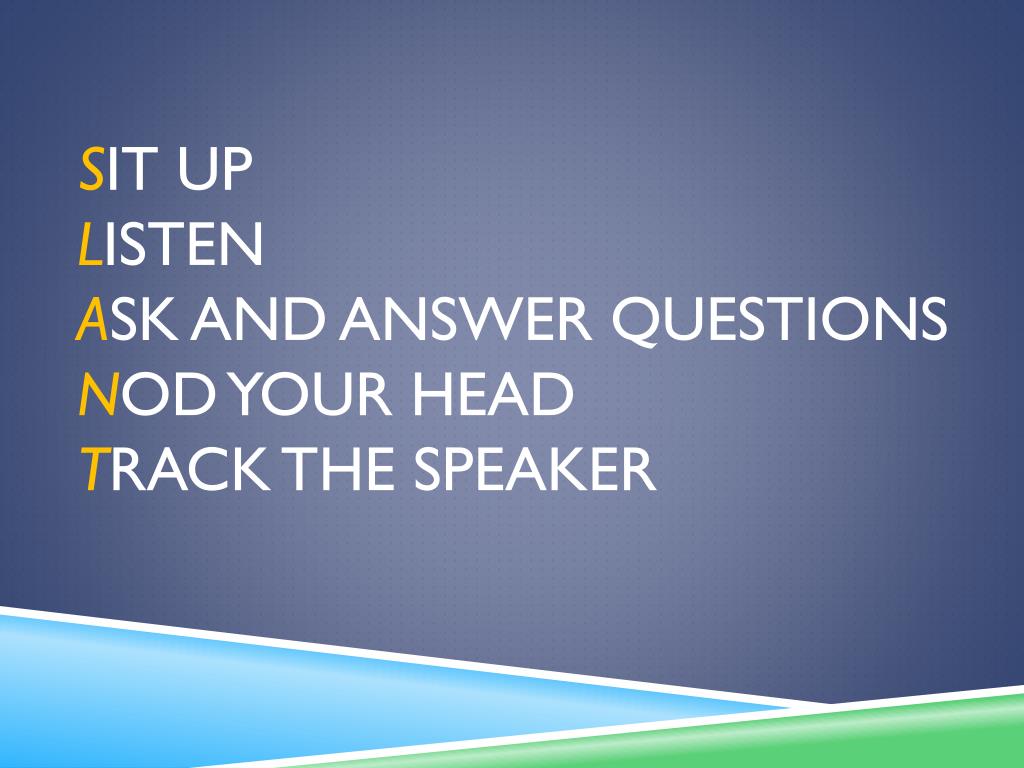 SIT UP
LISTEN
ASK AND ANSWER QUESTIONS
NOD YOUR HEAD
TRACK THE SPEAKER